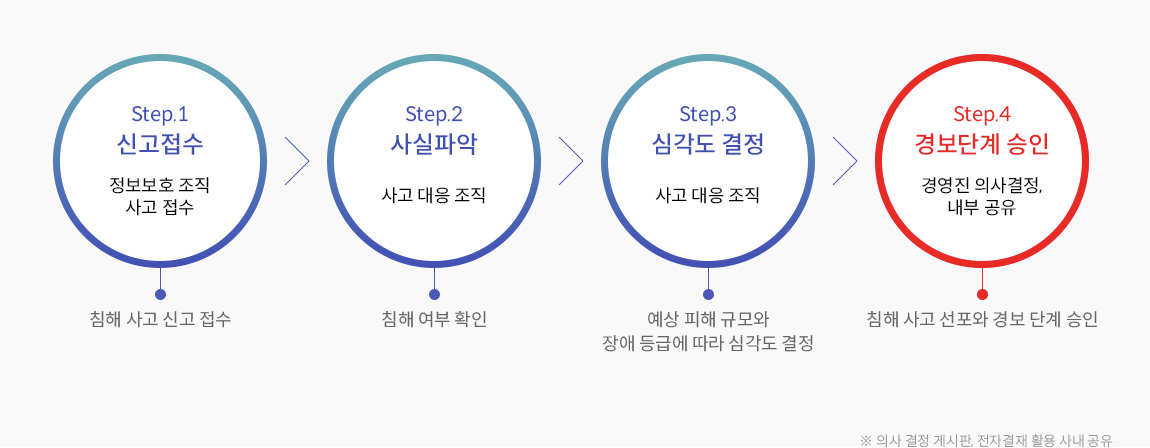 Step.1
신고접수
정보보호 조직
사고 접수

침해 사고 신고 접수

Step.2
사실파악
사고 대응 조직

침해 여부 확인

Step.3
심각도 결정
사고 대응 조직

예상 피해 규모와
장애 등급에 따라 심각도 결정

Step.4
경보단계 승인
경영진 의사결정,
내부 공유

침해 사고 선포와 경보 단계 승인

※ 의사 결정 게시판, 전자결재 활용 사내 공유